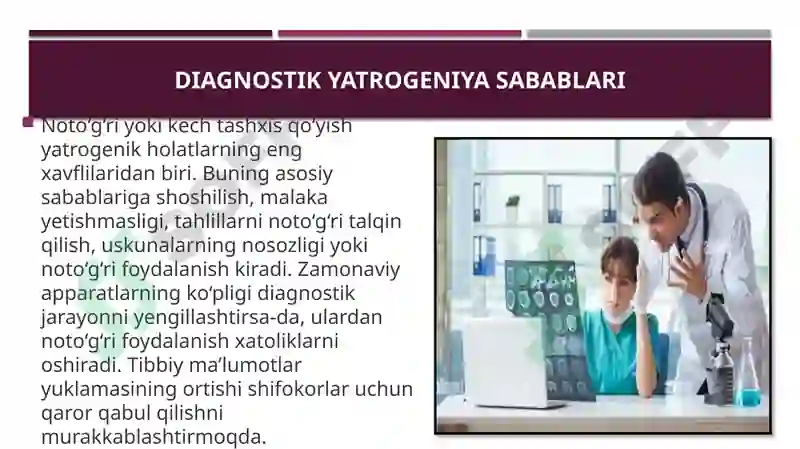 DIAGNOSTIK YATROGENIYA SABABLARI

Noto‘g‘ri yoki kech tashxis qo‘yish yatrogenik holatlarning eng xavflilaridan biri. Buning asosiy sabablariga shoshilish, malaka yetishmasligi, tahlillarni noto‘g‘ri talqin qilish, uskunalarning nosozligi yoki noto‘g‘ri foydalanish kiradi. Zamonaviy apparatlarning ko‘pligi diagnostik jarayonni yengillashtirsa-da, ulardan noto‘g‘ri foydalanish xatoliklarni oshiradi. Tibbiy ma’lumotlar yuklamasining ortishi shifokorlar uchun qaror qabul qilishni murakkablashtirmoqda.